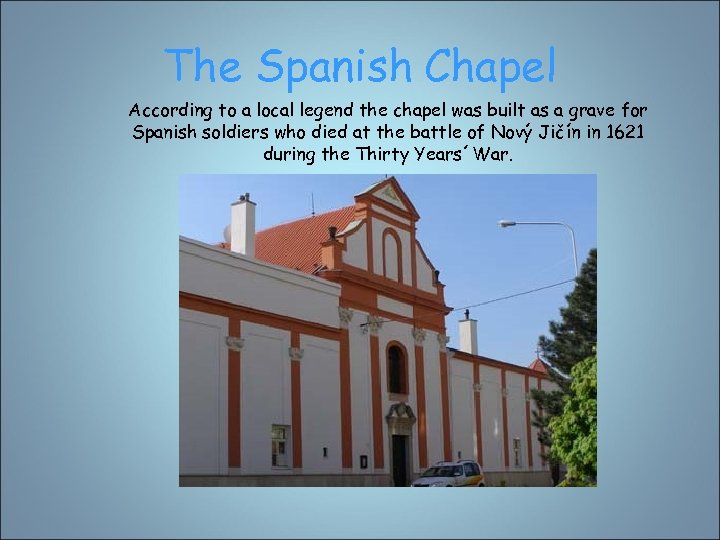 The Spanish Chapel

According to a local legend the chapel was built as a grave for Spanish soldiers who died at the battle of Nový Jičín in 1621 during the Thirty Years´ War.